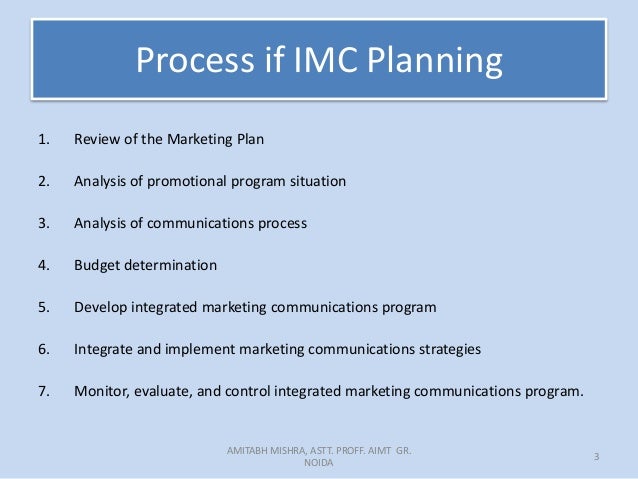 Process if IMC Planning

1. Review of the Marketing Plan

2. Analysis of promotional program situation

3. Analysis of communications process

4. Budget determination

5. Develop integrated marketing communications program

6. Integrate and implement marketing communications strategies

7. Monitor, evaluate, and control integrated marketing communications program.

AMITABH MISHRA, ASTT. PROFF. AIMT GR. NOIDA

3